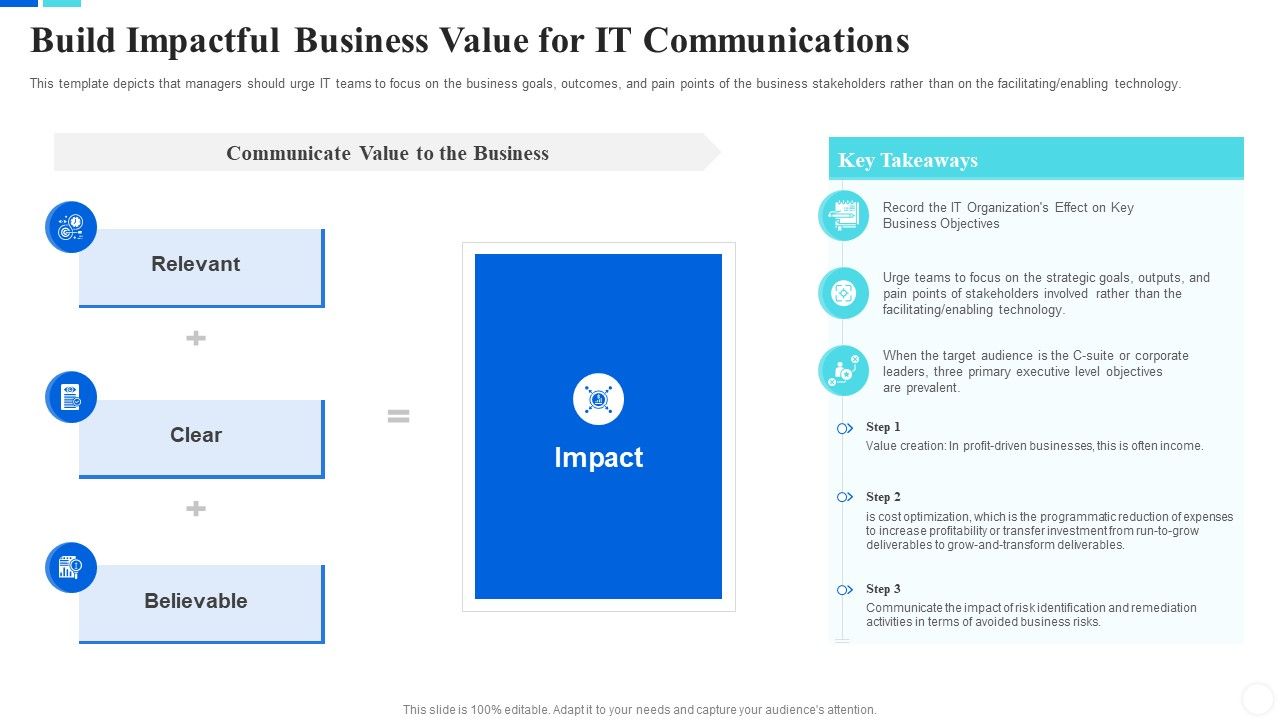 Build Impactful Business Value for IT Communications

This template depicts that managers should urge IT teams to focus on the business goals, outcomes, and pain points of the business stakeholders rather than on the facilitating/enabling technology.

Communicate Value to the Business

Relevant

+

Clear

+

Believable

=

Impact

Key Takeaways

Record the IT Organization's Effect on Key Business Objectives

Urge teams to focus on the strategic goals, outputs, and pain points of stakeholders involved rather than the facilitating/enabling technology.

When the target audience is the C-suite or corporate leaders, three primary executive level objectives are prevalent.

Step 1
Value creation: In profit-driven businesses, this is often income.

Step 2
is cost optimization, which is the programmatic reduction of expenses to increase profitability or transfer investment from run-to-grow deliverables to grow-and-transform deliverables.

Step 3
Communicate the impact of risk identification and remediation activities in terms of avoided business risks.

This slide is 100% editable. Adapt it to your needs and capture your audience's attention.